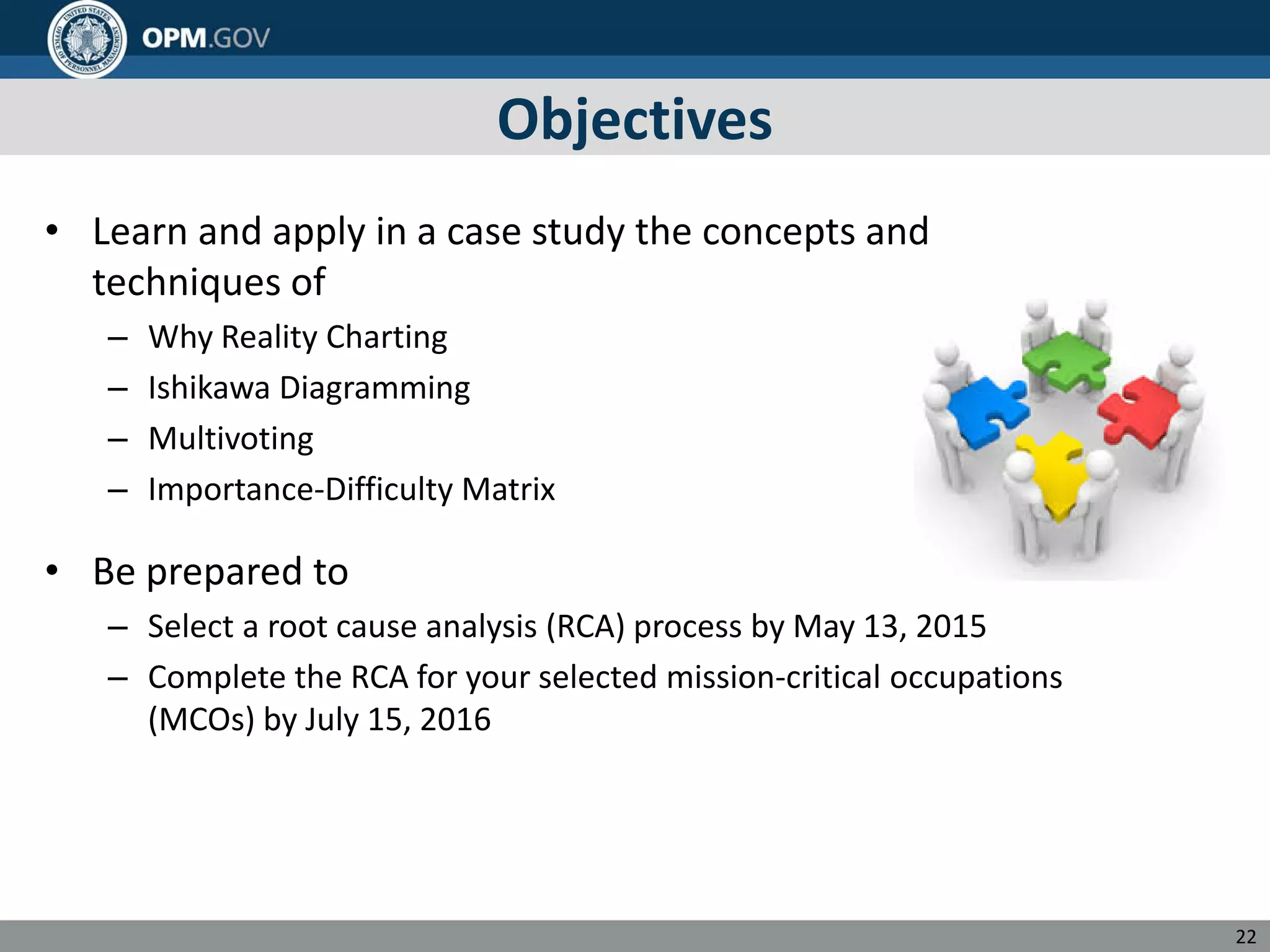 UNITED STATES OFFICE OF PERSONNEL MANAGEMENT

OPM.GOV

Objectives

• Learn and apply in a case study the concepts and techniques of
– Why Reality Charting
– Ishikawa Diagramming
– Multivoting
– Importance-Difficulty Matrix

• Be prepared to
– Select a root cause analysis (RCA) process by May 13, 2015
– Complete the RCA for your selected mission-critical occupations (MCOs) by July 15, 2016

22